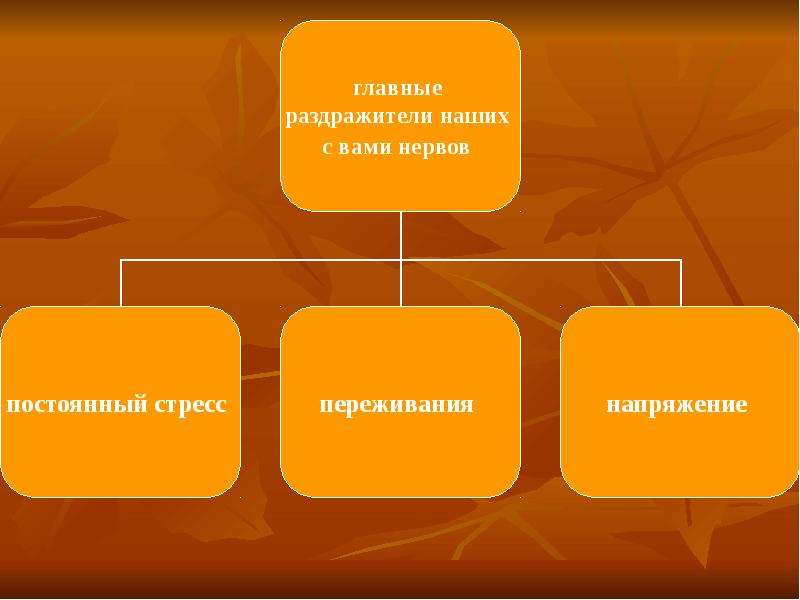 главные
раздражители наших
с вами нервов

постоянный стресс

переживания

напряжение